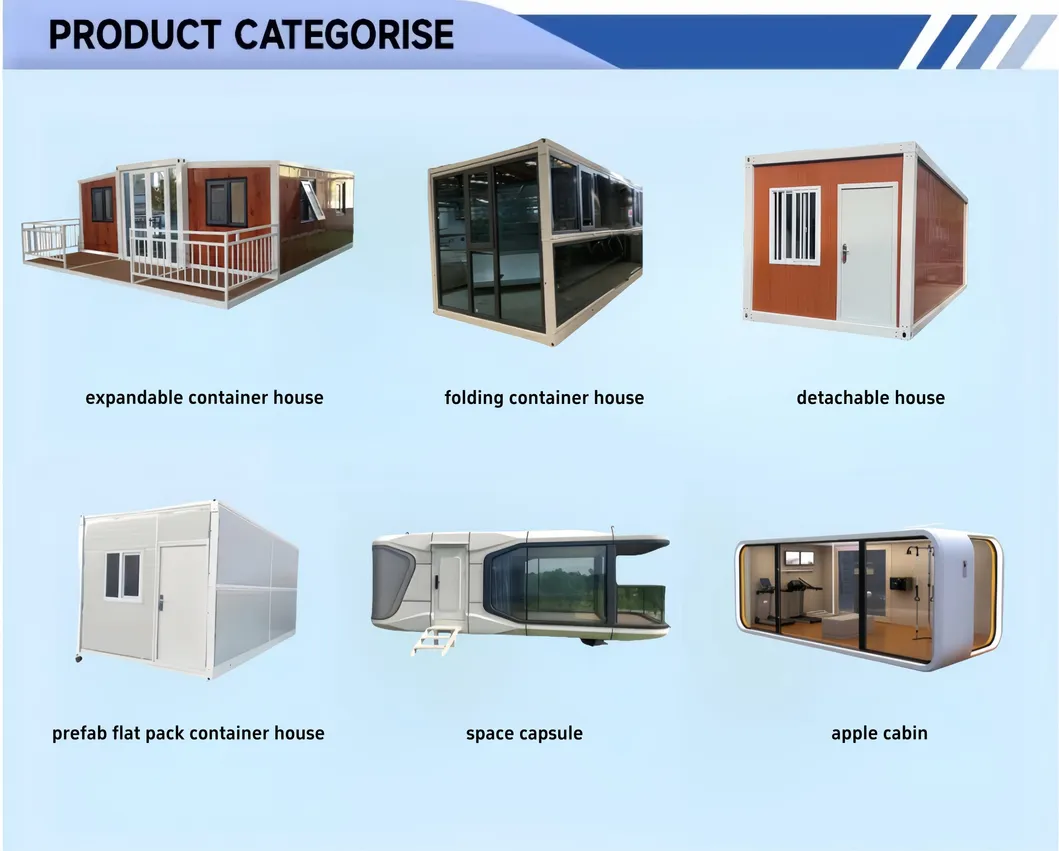 PRODUCT CATEGORISE

expandable container house

folding container house

detachable house

prefab flat pack container house

space capsule

apple cabin